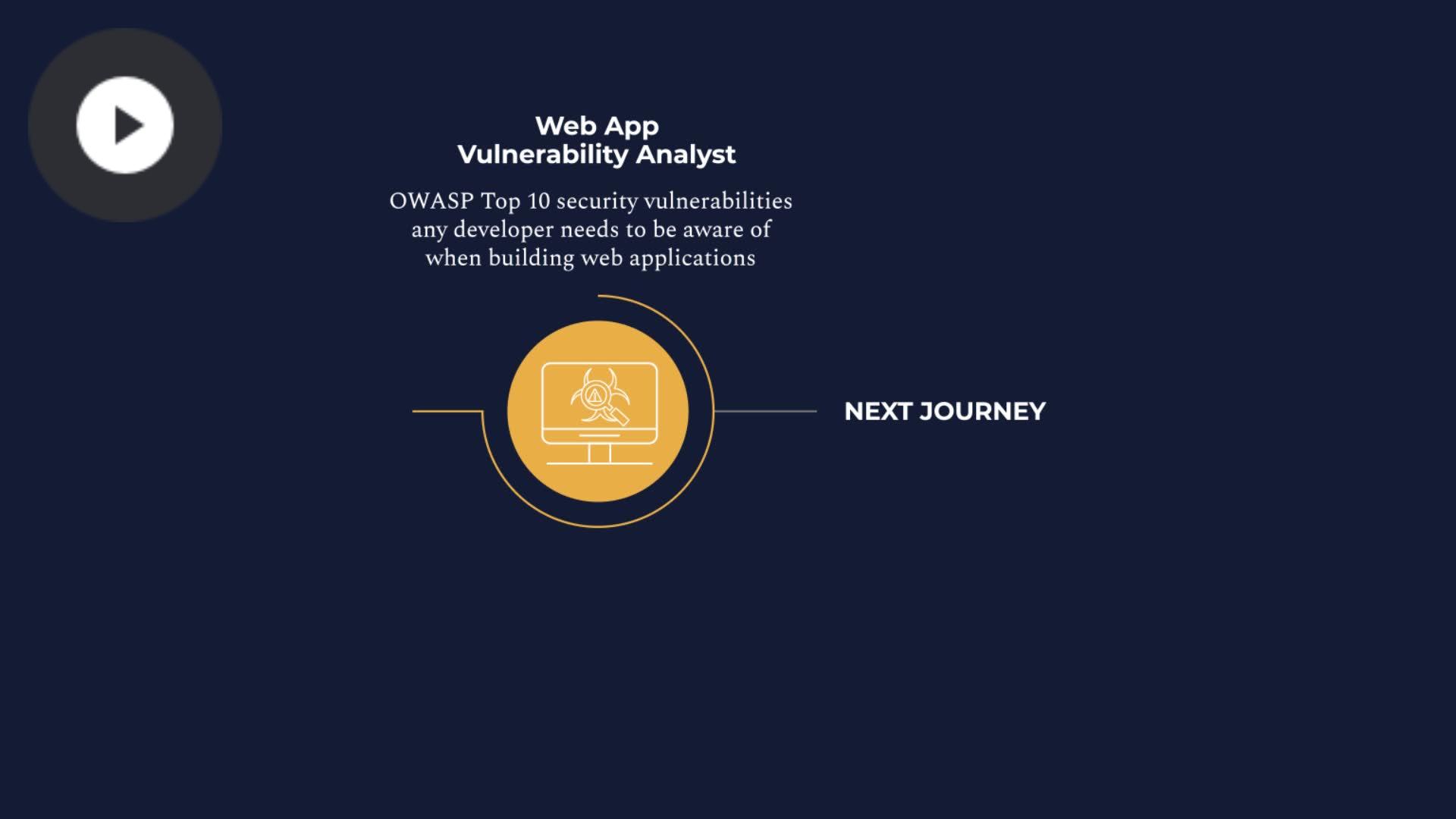 Web App
Vulnerability Analyst

OWASP Top 10 security vulnerabilities any developer needs to be aware of when building web applications

NEXT JOURNEY